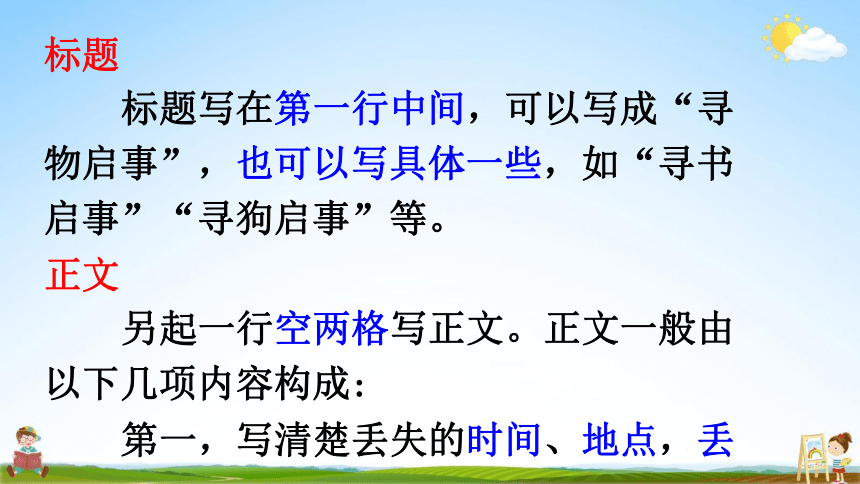 标题

标题写在第一行中间，可以写成“寻物启事”，也可以写具体一些，如“寻书启事”“寻狗启事”等。

正文

另起一行空两格写正文。正文一般由以下几项内容构成：

第一，写清楚丢失的时间、地点，丢